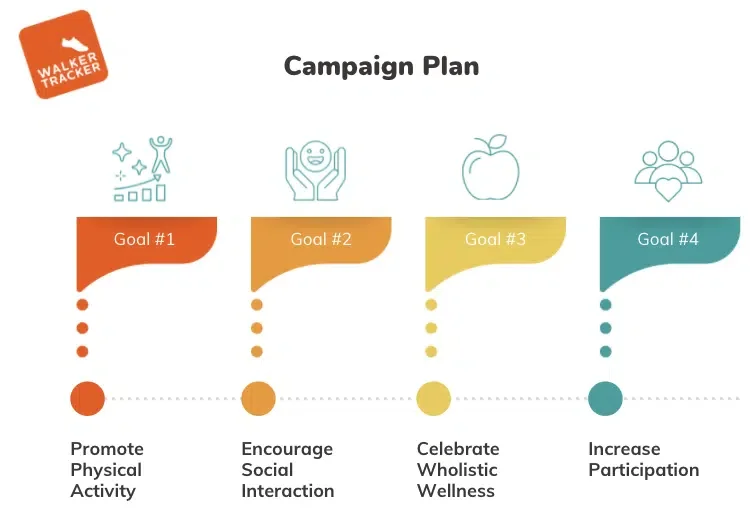 WALKER TRACKER

Campaign Plan

Goal #1

Goal #2

Goal #3

Goal #4

Promote Physical Activity

Encourage Social Interaction

Celebrate Wholistic Wellness

Increase Participation